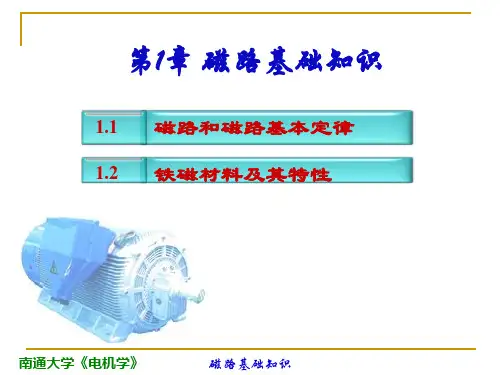 第1章 磁路基础知识

1.1 磁路和磁路基本定律

1.2 铁磁材料及其特性

南通大学《电机学》 磁路基础知识